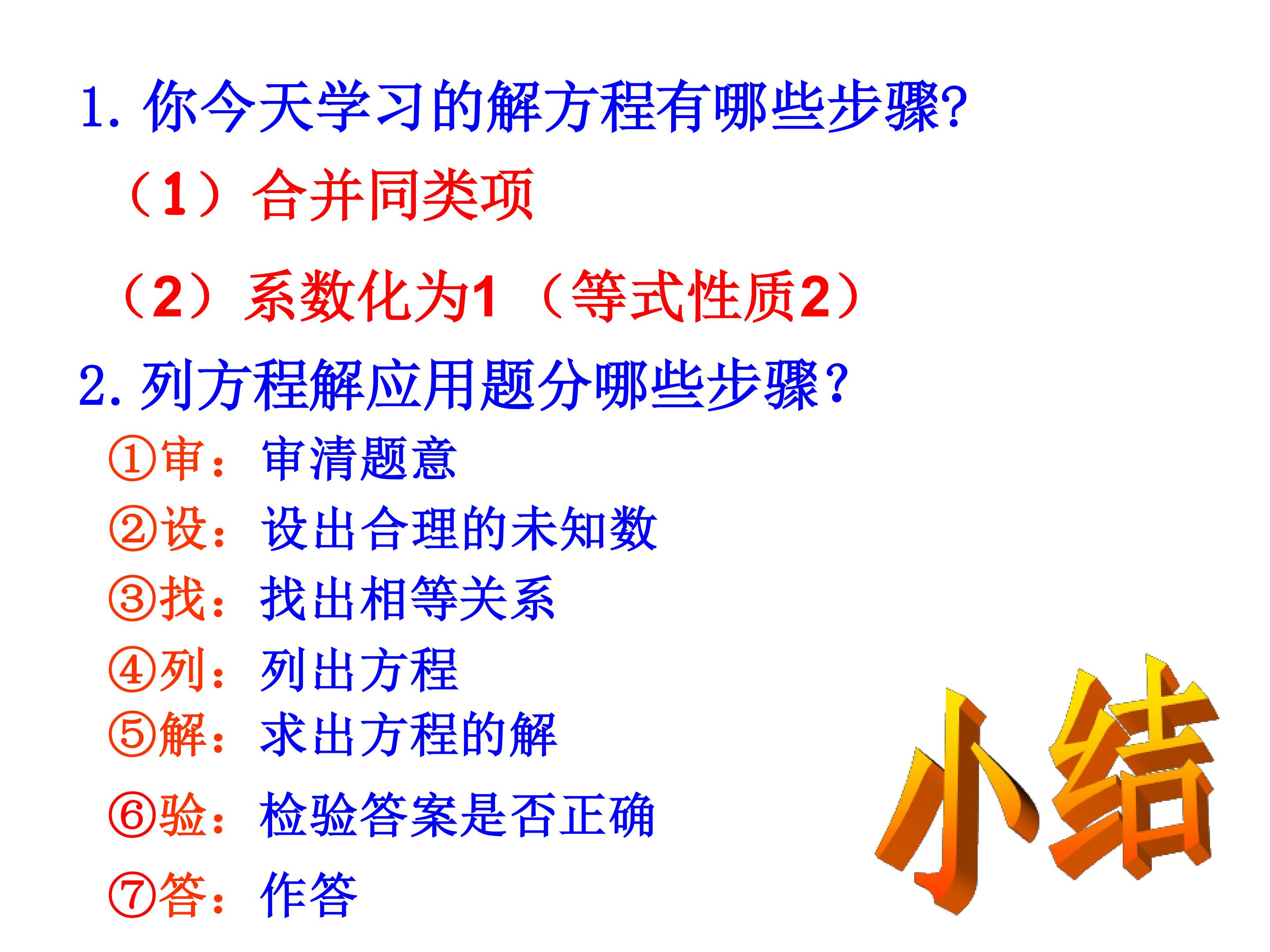 1. 你今天学习的解方程有哪些步骤?

（1）合并同类项

（2）系数化为1（等式性质2）

2. 列方程解应用题分哪些步骤？

①审：审清题意

②设：设出合理的未知数

③找：找出相等关系

④列：列出方程

⑤解：求出方程的解

⑥验：检验答案是否正确

⑦答：作答

小结